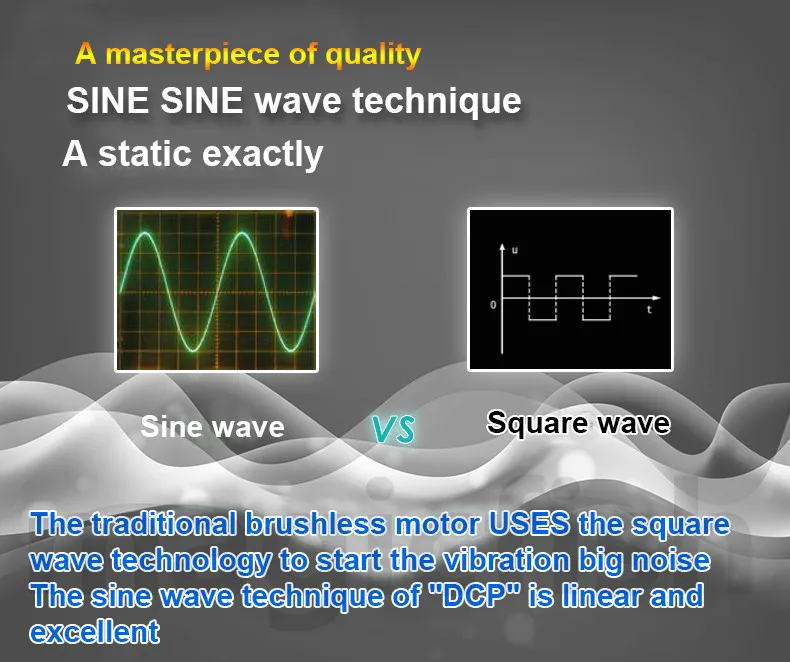 A masterpiece of quality
SINE SINE wave technique
A static exactly

u
0
t

Sine wave
VS
Square wave

The traditional brushless motor USES the square wave technology to start the vibration big noise
The sine wave technique of "DCP" is linear and excellent